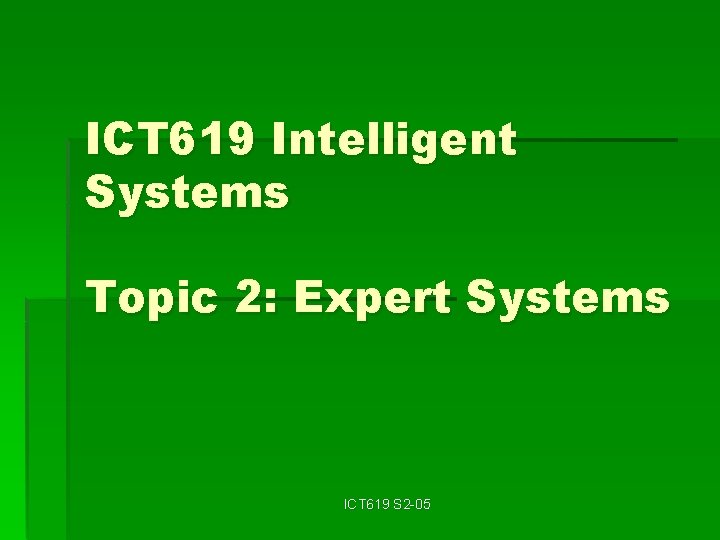 ICT619 Intelligent Systems

Topic 2: Expert Systems

ICT619 S2-05